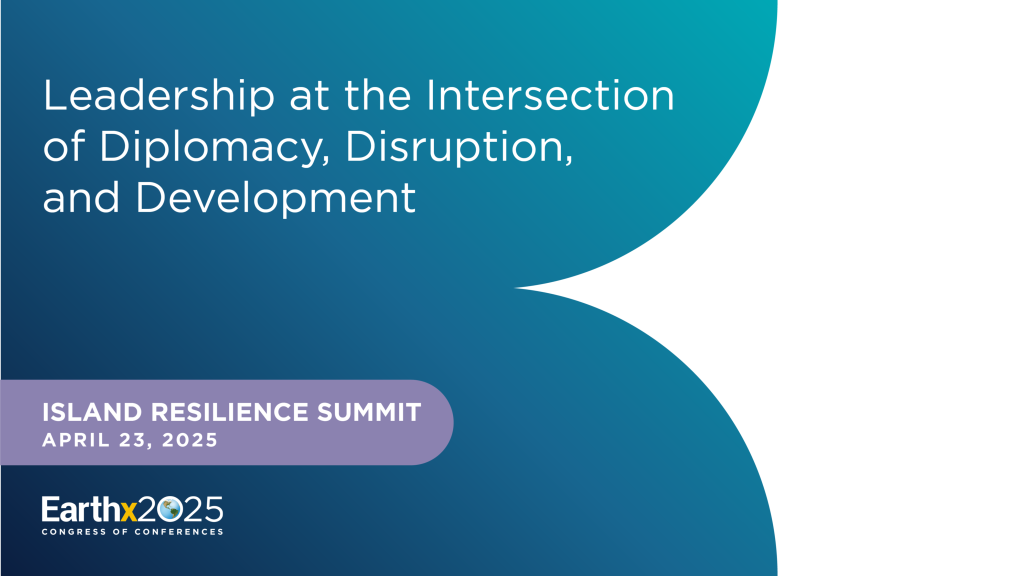 Leadership at the Intersection of Diplomacy, Disruption, and Development

ISLAND RESILIENCE SUMMIT
APRIL 23, 2025

Earthx2025
CONGRESS OF CONFERENCES